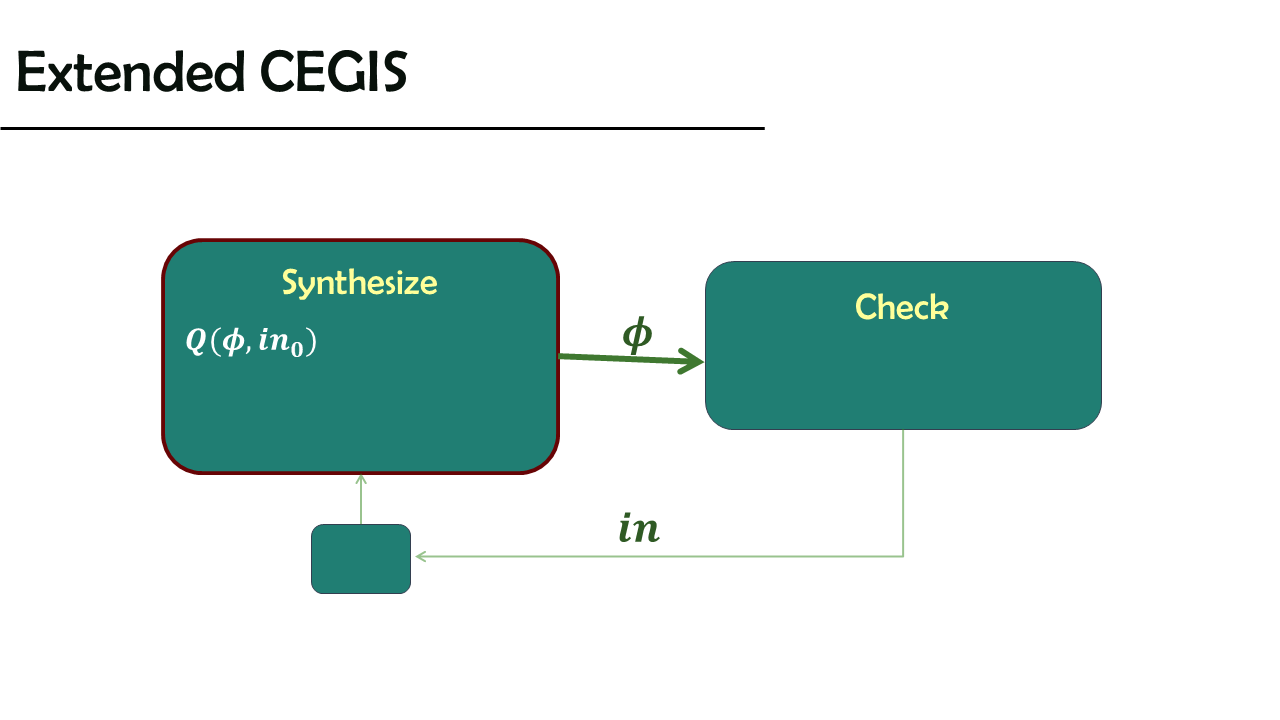 Extended CEGIS

Synthesize

$Q(\phi, in_0)$

$\phi$

Check

$in$